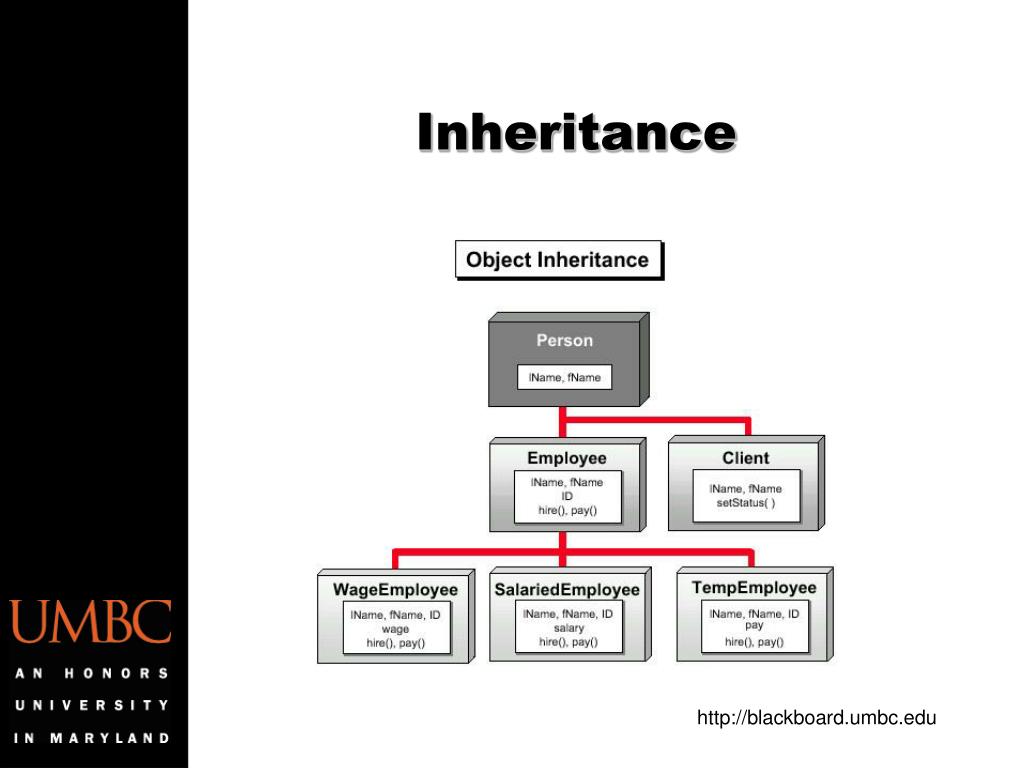 Inheritance

Object Inheritance

Person
lName, fName

Employee
lName, fName
ID
hire(), pay()

Client
lName, fName
setStatus( )

WageEmployee
lName, fName, ID
wage
hire(), pay()

SalariedEmployee
lName, fName, ID
salary
hire(), pay()

TempEmployee
lName, fName, ID
pay
hire(), pay()

UMBC
AN HONORS UNIVERSITY IN MARYLAND

http://blackboard.umbc.edu